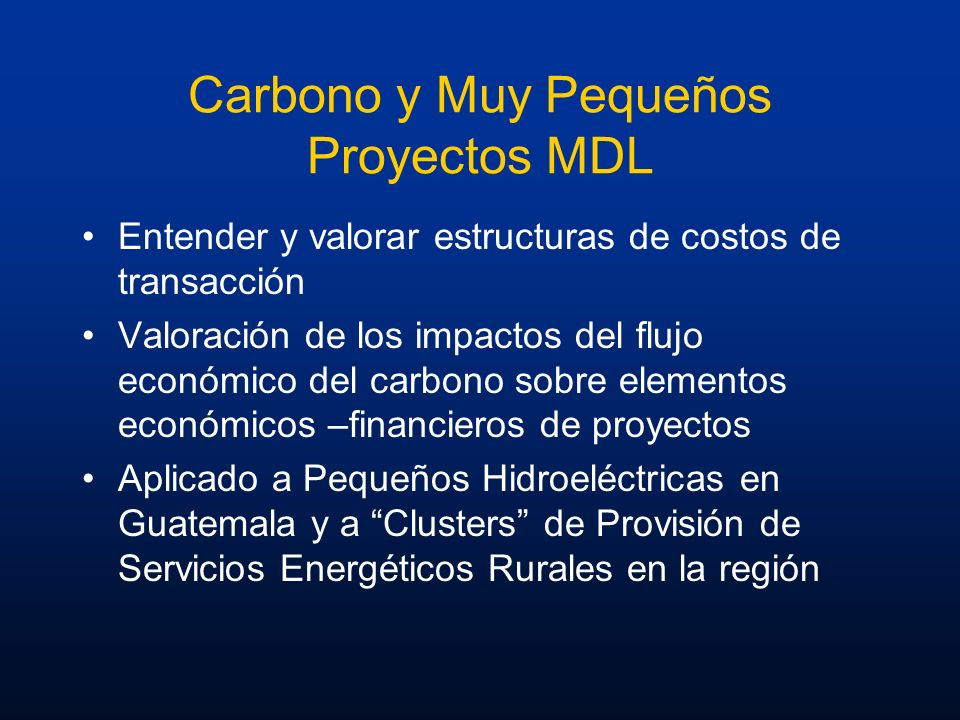 Carbono y Muy Pequeños Proyectos MDL

• Entender y valorar estructuras de costos de transacción

• Valoración de los impactos del flujo económico del carbono sobre elementos económicos –financieros de proyectos

• Aplicado a Pequeños Hidroeléctricas en Guatemala y a “Clusters” de Provisión de Servicios Energéticos Rurales en la región